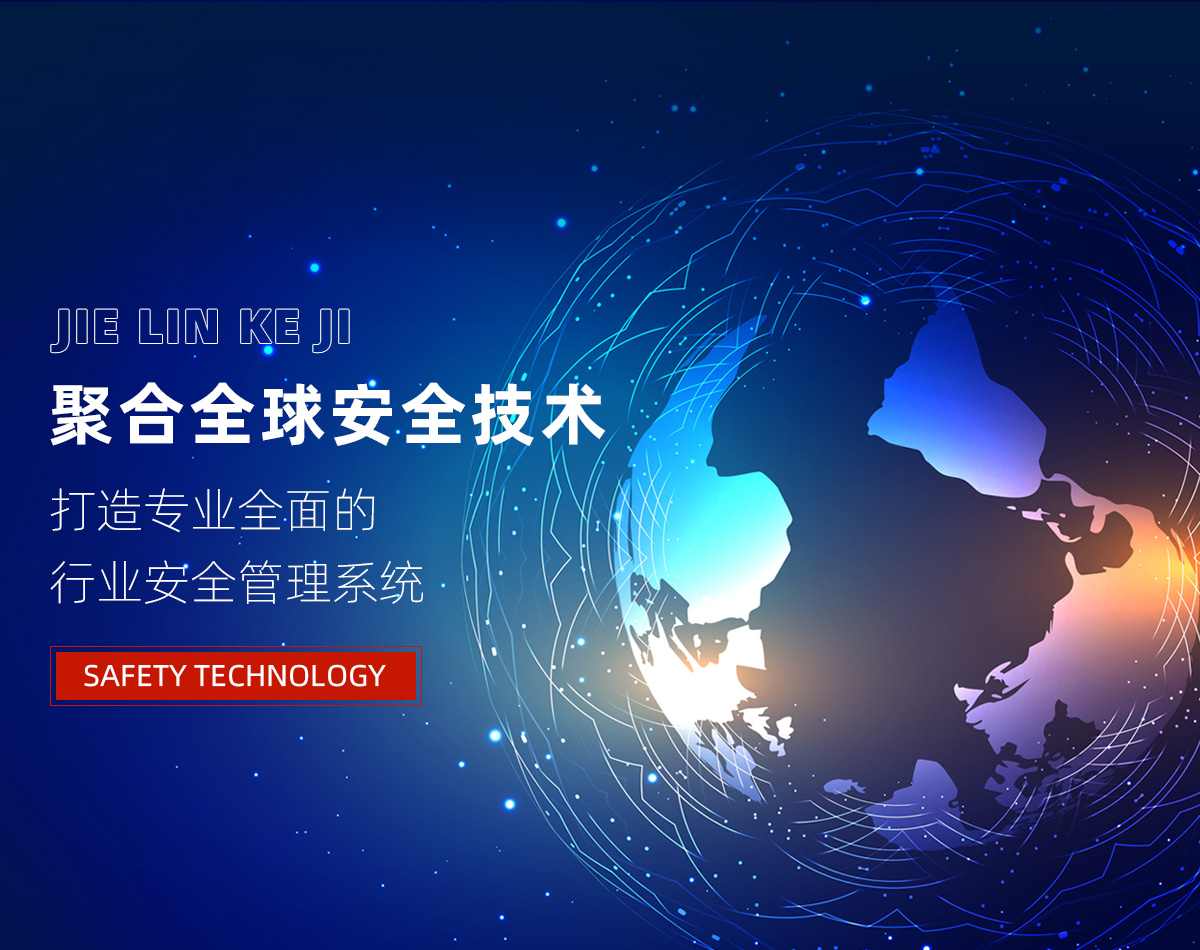 JIE LIN KE JI

聚合全球安全技术

打造专业全面的
行业安全管理系统

SAFETY TECHNOLOGY